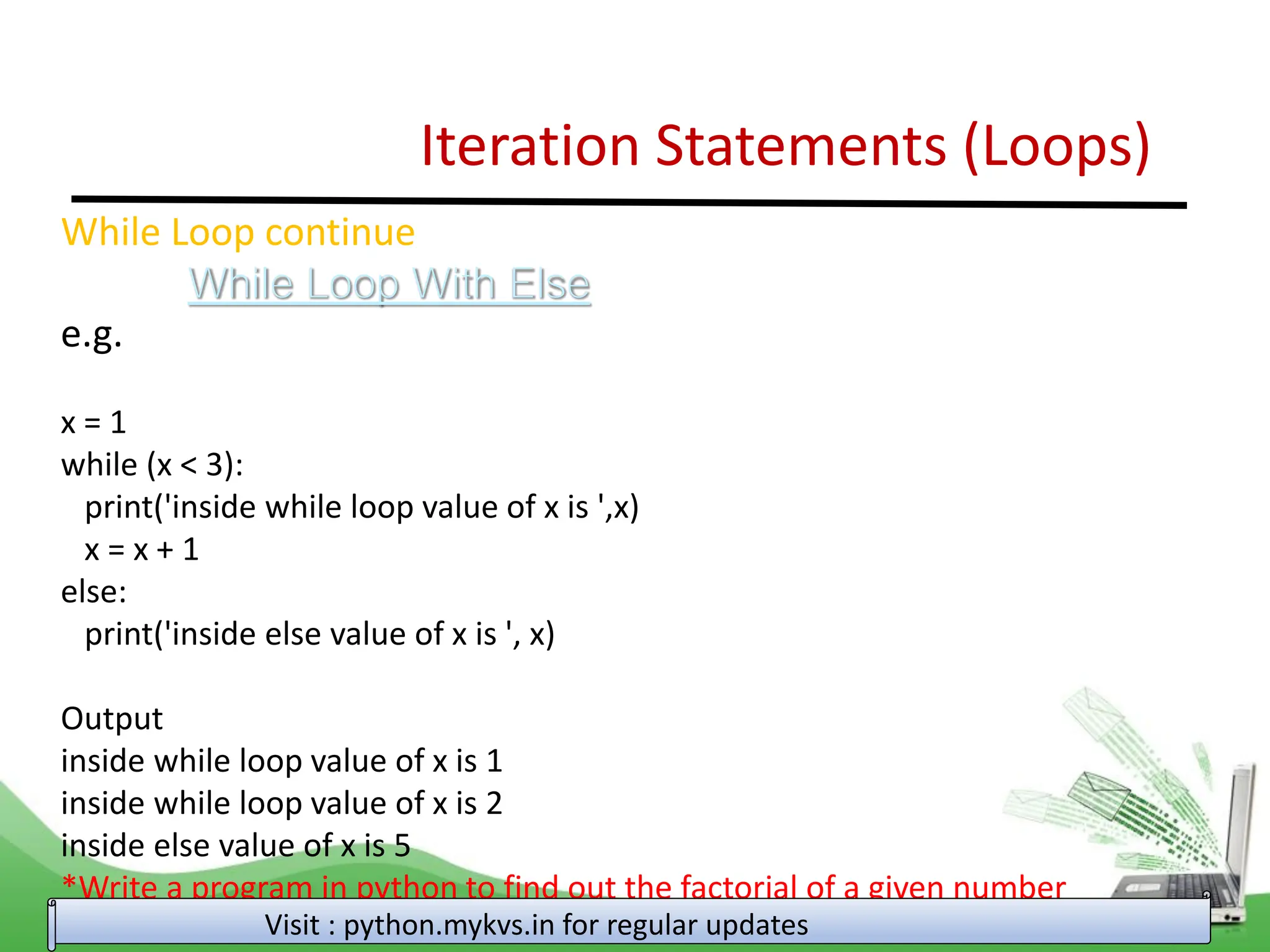 Iteration Statements (Loops)

While Loop continue

While Loop With Else

e.g.

x = 1
while (x < 3):
  print('inside while loop value of x is ',x)
  x = x + 1
else:
  print('inside else value of x is ', x)

Output
inside while loop value of x is 1
inside while loop value of x is 2
inside else value of x is 5
*Write a program in python to find out the factorial of a given number

Visit : python.mykvs.in for regular updates